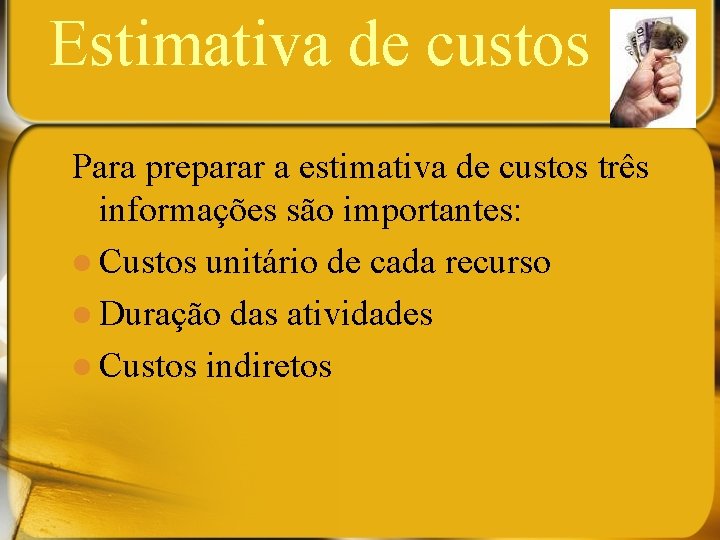 Estimativa de custos

Para preparar a estimativa de custos três informações são importantes:

Custos unitário de cada recurso

Duração das atividades

Custos indiretos